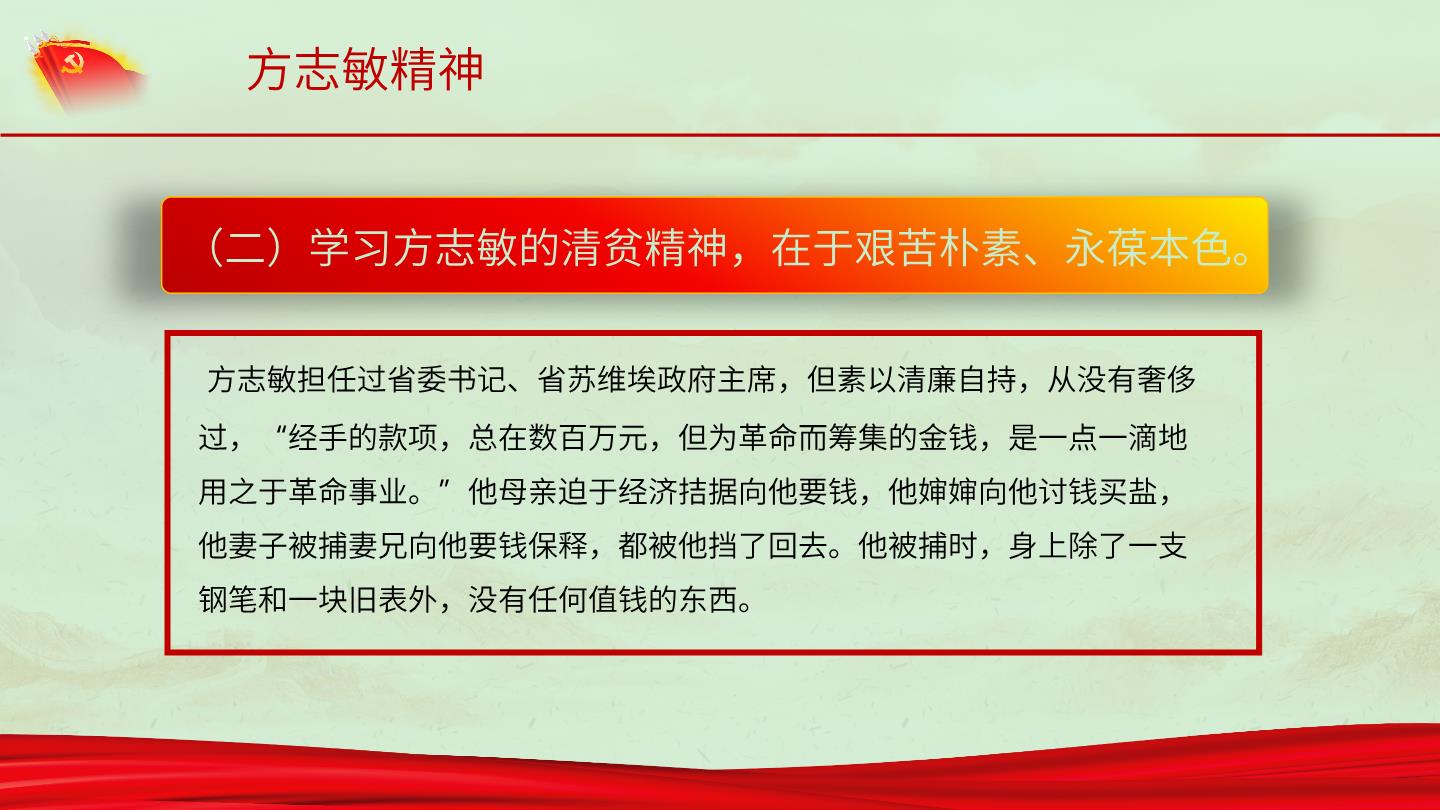 方志敏精神

（二）学习方志敏的清贫精神，在于艰苦朴素、永葆本色。

方志敏担任过省委书记、省苏维埃政府主席，但素以清廉自持，从没有奢侈过，“经手的款项，总在数百万元，但为革命而筹集的金钱，是一点一滴地用之于革命事业。”他母亲迫于经济拮据向他要钱，他婶婶向他讨钱买盐，他妻子被捕妻兄向他要钱保释，都被他挡了回去。他被捕时，身上除了一支钢笔和一块旧表外，没有任何值钱的东西。